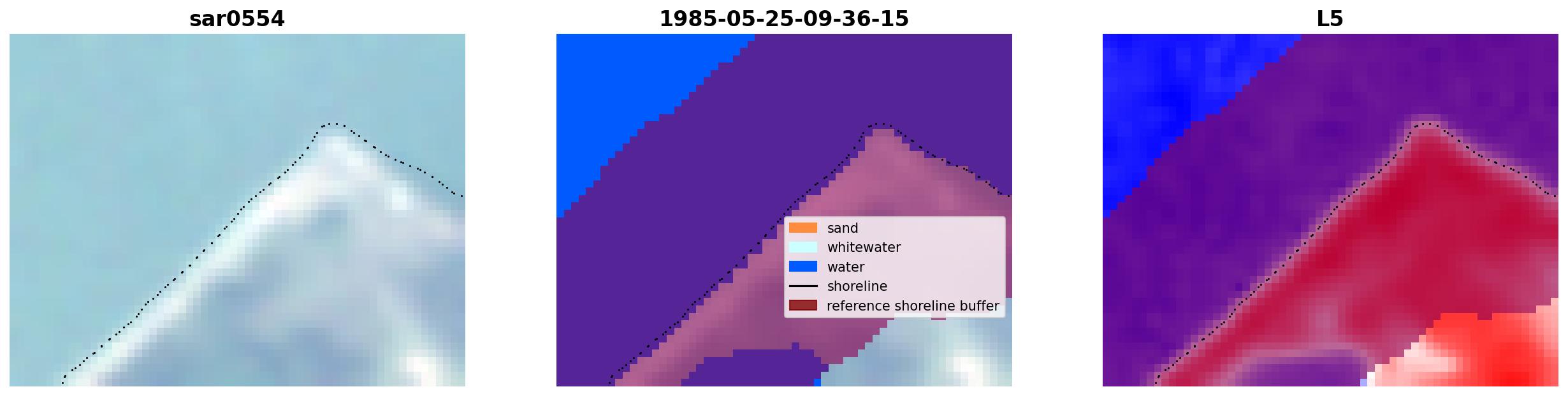 sar0554

1985-05-25-09-36-15

sand
whitewater
water
shoreline
reference shoreline buffer

L5